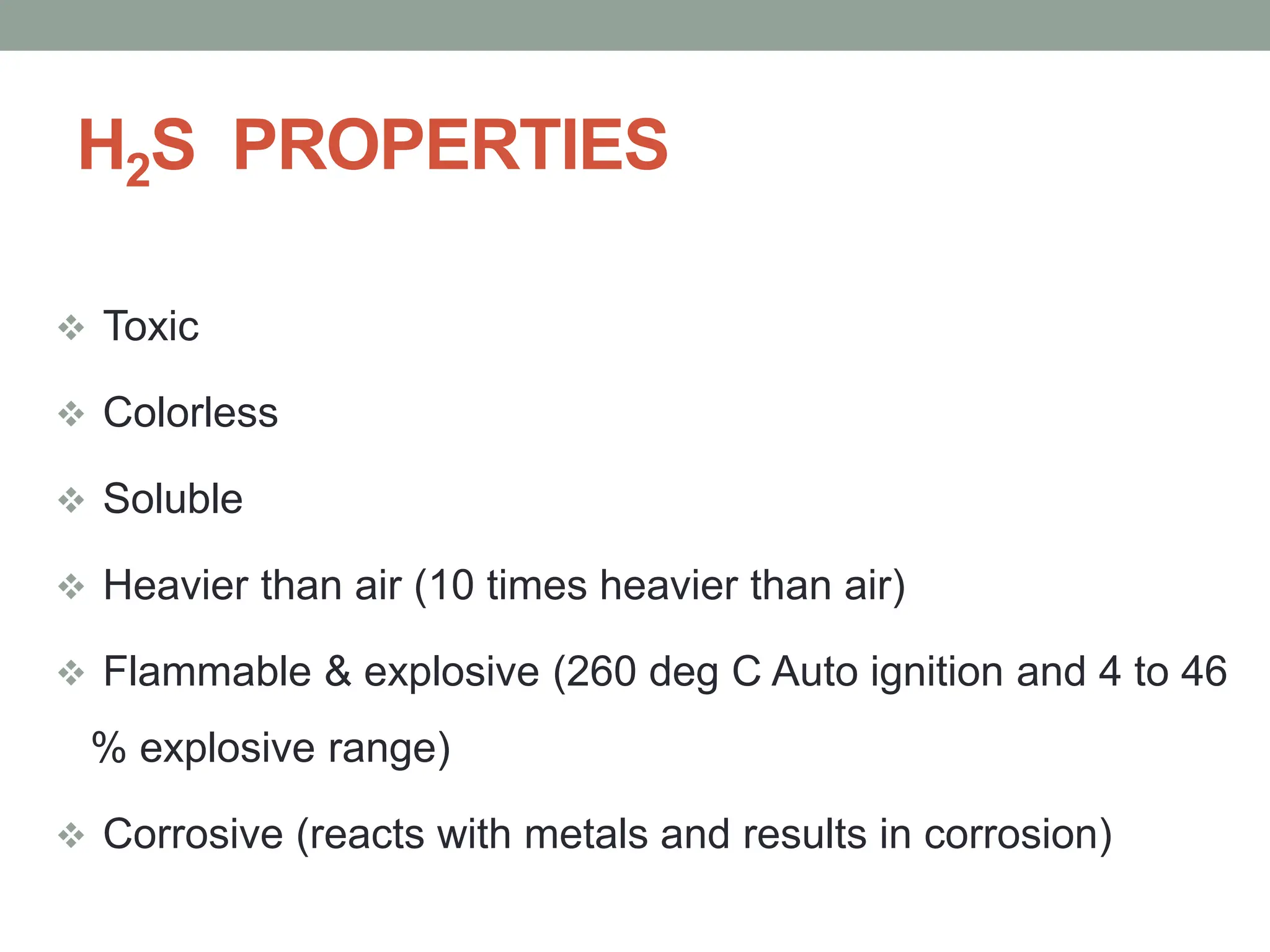 $H_2S$ PROPERTIES

❖ Toxic

❖ Colorless

❖ Soluble

❖ Heavier than air (10 times heavier than air)

❖ Flammable & explosive (260 deg C Auto ignition and 4 to 46 % explosive range)

❖ Corrosive (reacts with metals and results in corrosion)